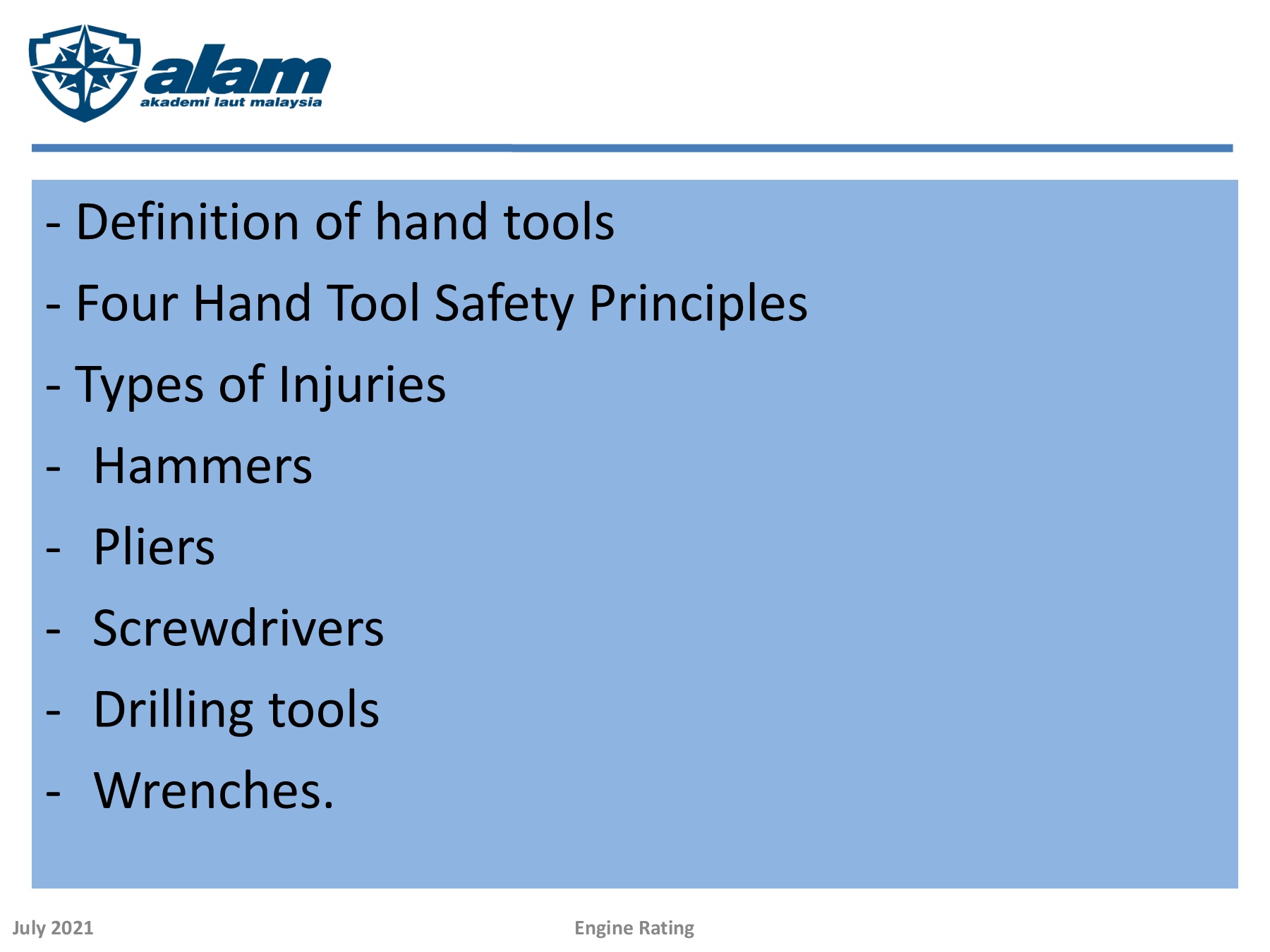 alam
akademi laut malaysia

- Definition of hand tools

- Four Hand Tool Safety Principles

- Types of Injuries

- Hammers

- Pliers

- Screwdrivers

- Drilling tools

- Wrenches.

July 2021

Engine Rating